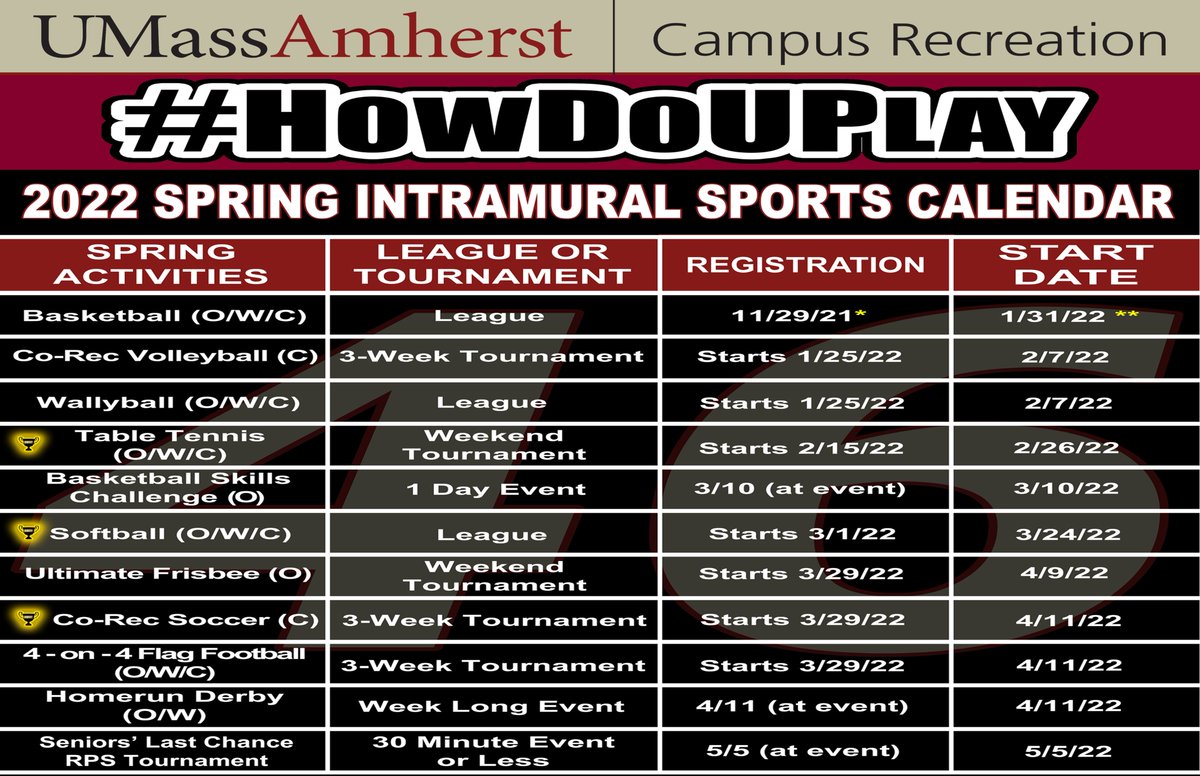 UMassAmherst | Campus Recreation

#HowDoUPlay

2022 SPRING INTRAMURAL SPORTS CALENDAR

| SPRING ACTIVITIES | LEAGUE OR TOURNAMENT | REGISTRATION | START DATE |
|---|---|---|---|
| Basketball (O/W/C) | League | 11/29/21* | 1/31/22 ** |
| Co-Rec Volleyball (C) | 3-Week Tournament | Starts 1/25/22 | 2/7/22 |
| Wallyball (O/W/C) | League | Starts 1/25/22 | 2/7/22 |
| Table Tennis (O/W/C) | Weekend Tournament | Starts 2/15/22 | 2/26/22 |
| Basketball Skills Challenge (O) | 1 Day Event | 3/10 (at event) | 3/10/22 |
| Softball (O/W/C) | League | Starts 3/1/22 | 3/24/22 |
| Ultimate Frisbee (O) | Weekend Tournament | Starts 3/29/22 | 4/9/22 |
| Co-Rec Soccer (C) | 3-Week Tournament | Starts 3/29/22 | 4/11/22 |
| 4 - on - 4 Flag Football (O/W/C) | 3-Week Tournament | Starts 3/29/22 | 4/11/22 |
| Homerun Derby (O/W) | Week Long Event | 4/11 (at event) | 4/11/22 |
| Seniors' Last Chance RPS Tournament | 30 Minute Event or Less | 5/5 (at event) | 5/5/22 |